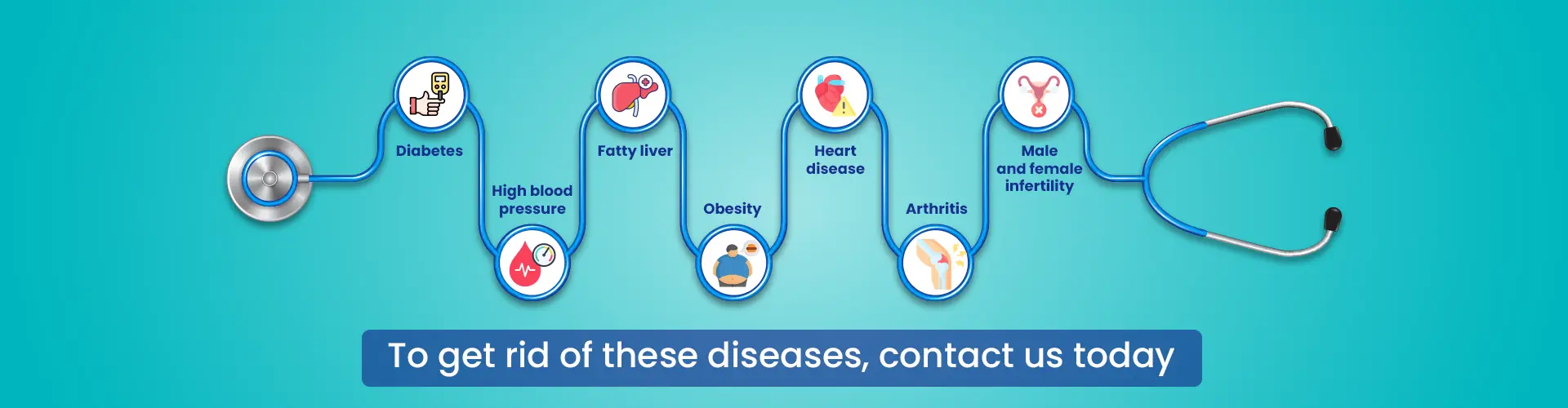 Diabetes

High blood pressure

Fatty liver

Obesity

Heart disease

Arthritis

Male and female infertility

To get rid of these diseases, contact us today